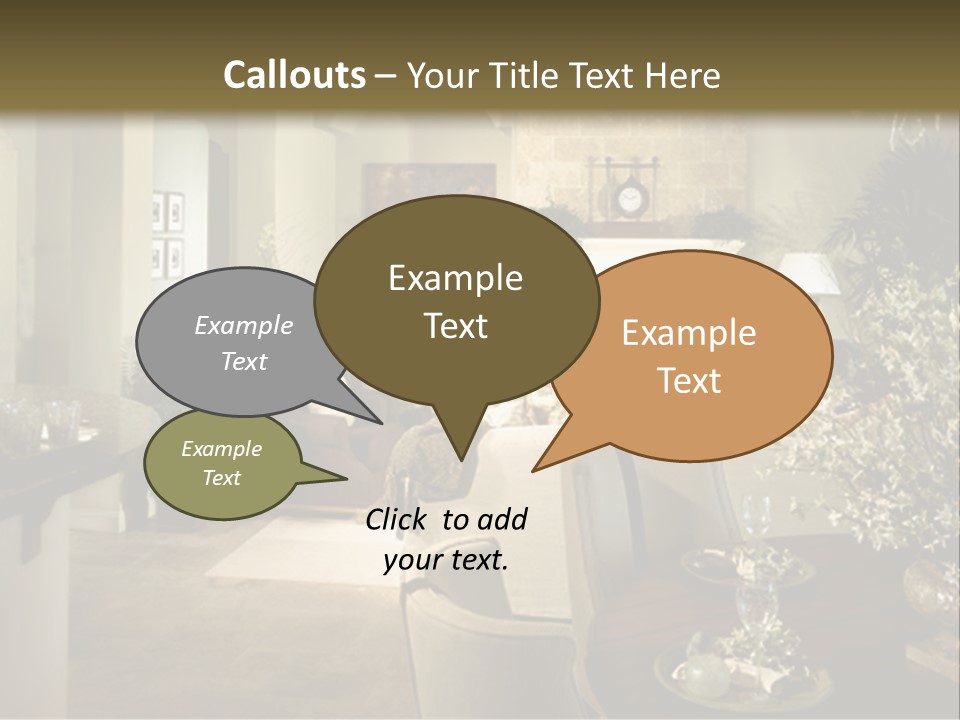 Callouts – Your Title Text Here

Example Text

Example Text

Example Text

Example Text

Click to add your text.